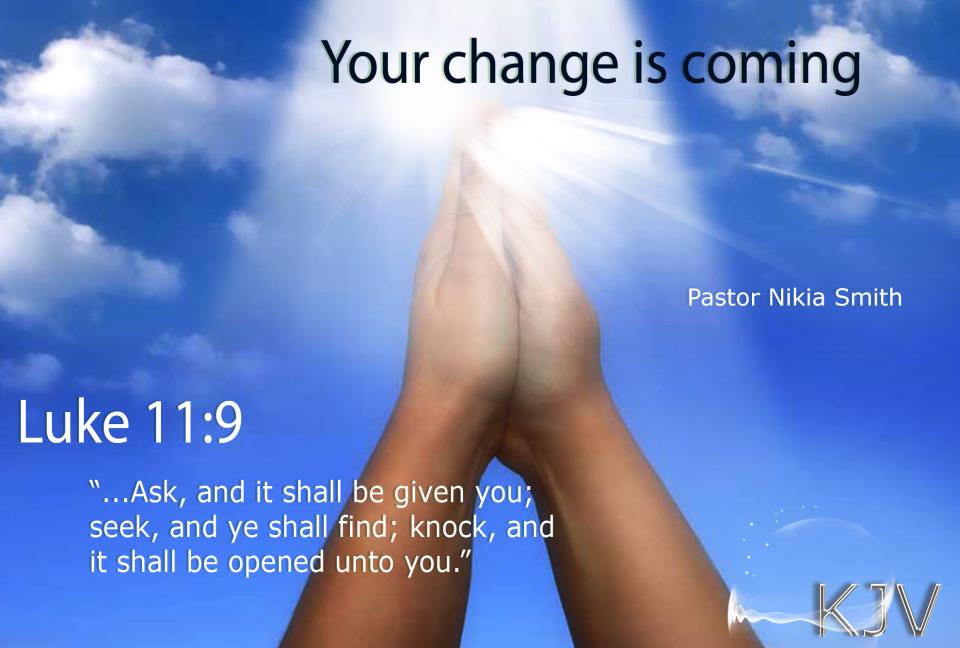 Your change is coming

Pastor Nikia Smith

Luke 11:9

"...Ask, and it shall be given you; seek, and ye shall find; knock, and it shall be opened unto you."

KJV